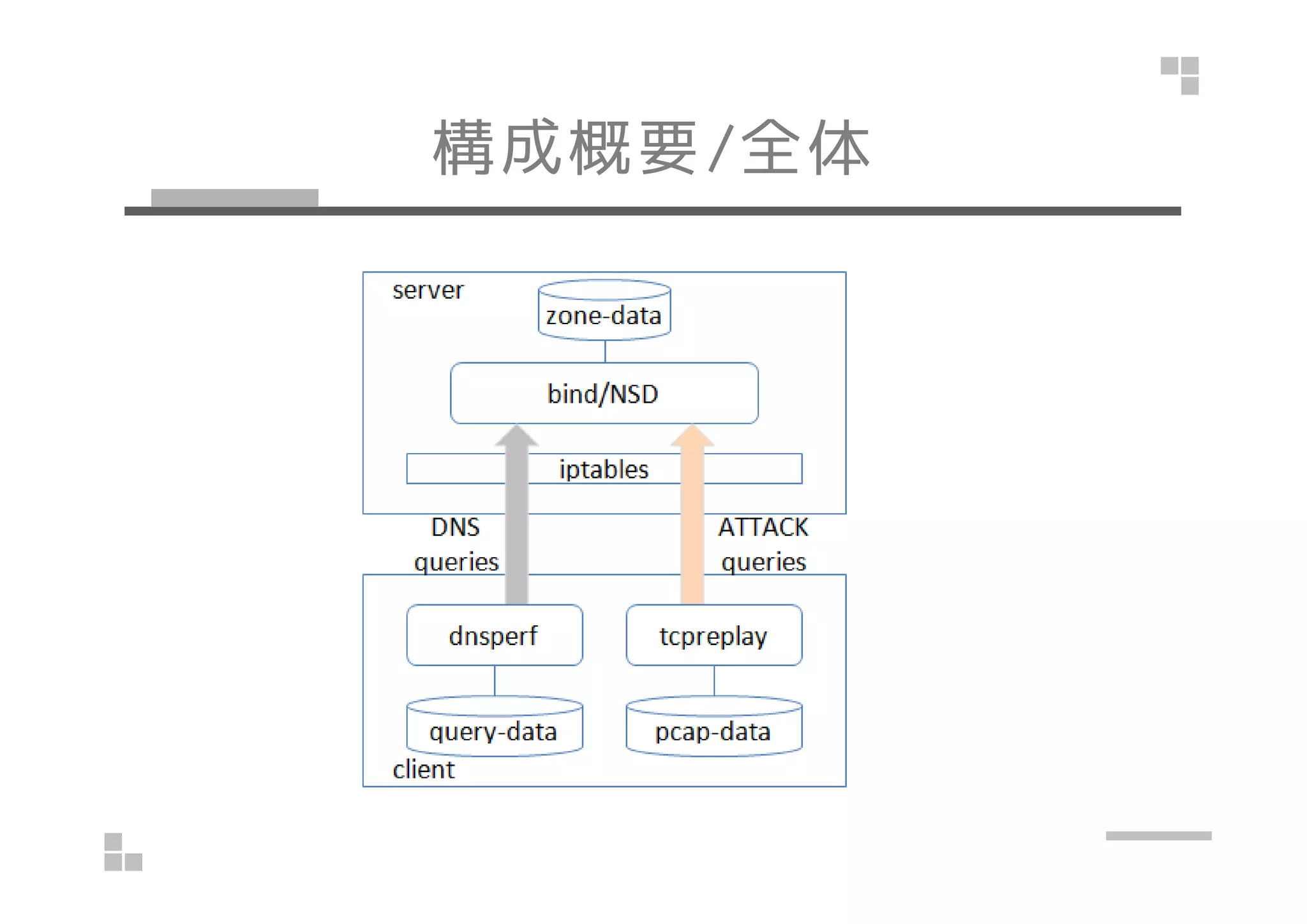 構成概要/全体

server

zone-data

bind/NSD

iptables

DNS queries

ATTACK queries

dnsperf

tcpreplay

query-data

pcap-data

client